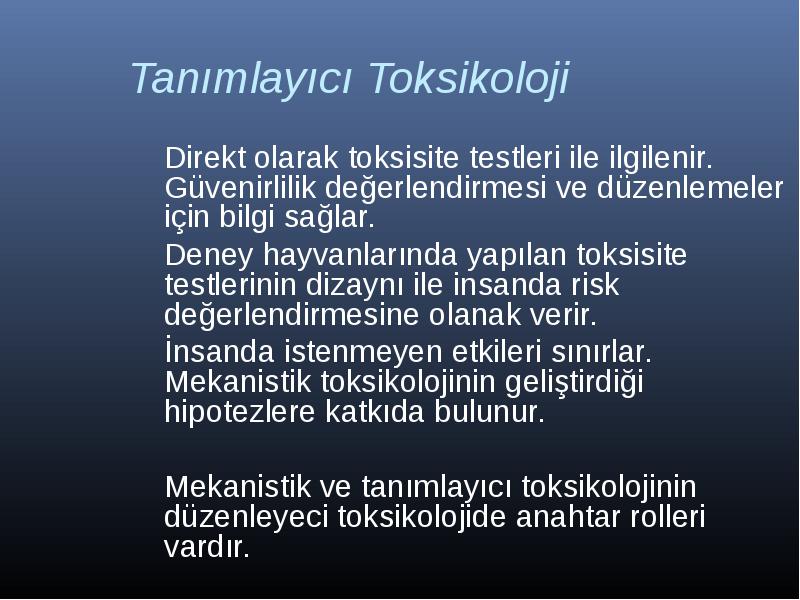 Tanımlayıcı Toksikoloji

Direkt olarak toksisite testleri ile ilgilenir. Güvenirlilik değerlendirmesi ve düzenlemeler için bilgi sağlar.

Deney hayvanlarında yapılan toksisite testlerinin dizaynı ile insanda risk değerlendirmesine olanak verir.

İnsanda istenmeyen etkileri sınırlar. Mekanistik toksikolojinin geliştirdiği hipotezlere katkıda bulunur.

Mekanistik ve tanımlayıcı toksikolojinin düzenleyeci toksikolojide anahtar rolleri vardır.